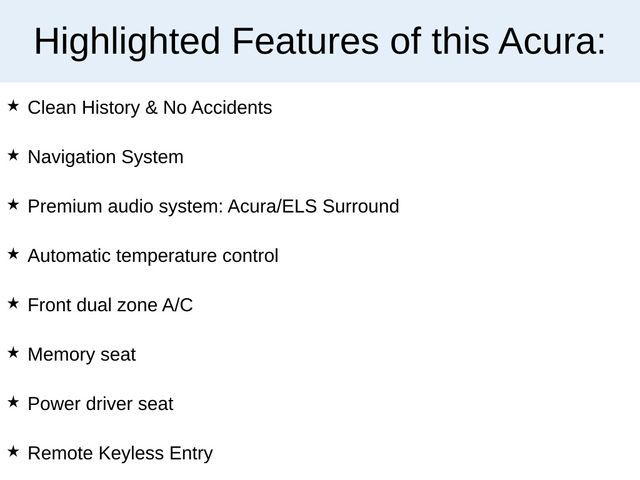 Highlighted Features of this Acura:

★ Clean History & No Accidents

★ Navigation System

★ Premium audio system: Acura/ELS Surround

★ Automatic temperature control

★ Front dual zone A/C

★ Memory seat

★ Power driver seat

★ Remote Keyless Entry